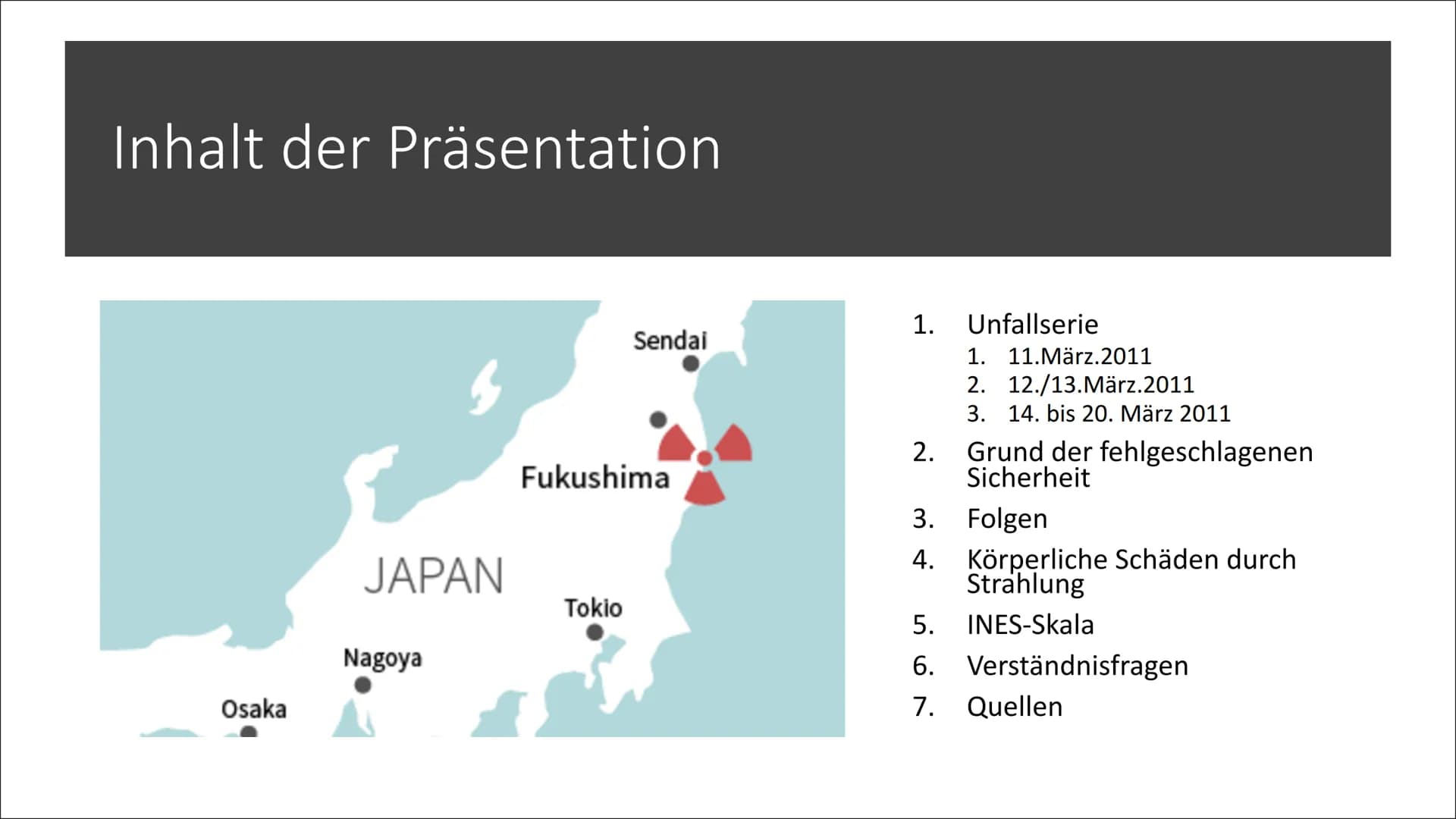 Inhalt der Präsentation

Sendai
Fukushima
JAPAN
Tokio
Nagoya
Osaka

1. Unfallserie
   1. 11.März.2011
   2. 12./13.März.2011
   3. 14. bis 20. März 2011
2. Grund der fehlgeschlagenen Sicherheit
3. Folgen
4. Körperliche Schäden durch Strahlung
5. INES-Skala
6. Verständnisfragen
7. Quellen